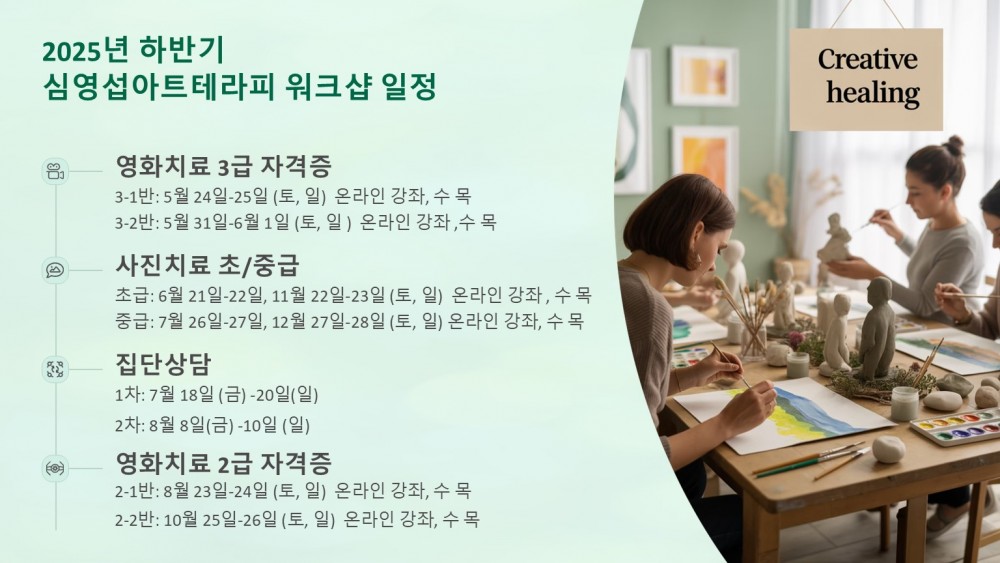 2025년 하반기
심영섭아트테라피 워크샵 일정

영화치료 3급 자격증
3-1반: 5월 24일-25일 (토, 일) 온라인 강좌, 수 목
3-2반: 5월 31일-6월 1일 (토, 일 ) 온라인 강좌 ,수 목

사진치료 초/중급
초급: 6월 21일-22일, 11월 22일-23일 (토, 일) 온라인 강좌 , 수 목
중급: 7월 26일-27일, 12월 27일-28일 (토, 일) 온라인 강좌, 수 목

집단상담
1차: 7월 18일 (금) -20일(일)
2차: 8월 8일(금) -10일 (일)

영화치료 2급 자격증
2-1반: 8월 23일-24일 (토, 일) 온라인 강좌, 수 목
2-2반: 10월 25일-26일 (토, 일) 온라인 강좌, 수 목

Creative healing